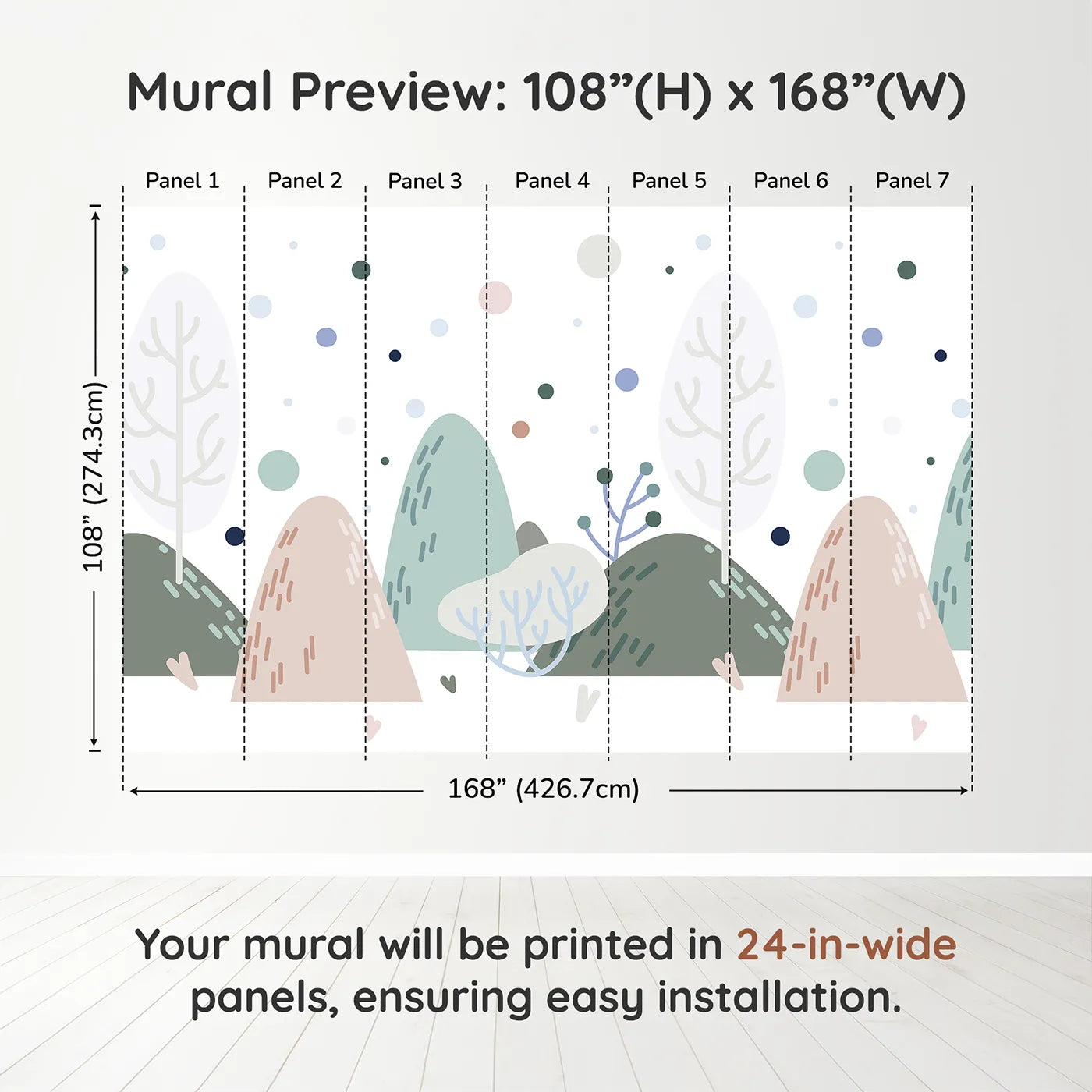 Mural Preview: 108”(H) x 168”(W)

Panel 1 Panel 2 Panel 3 Panel 4 Panel 5 Panel 6 Panel 7

108” (274.3cm)

168” (426.7cm)

Your mural will be printed in 24-in-wide panels, ensuring easy installation.